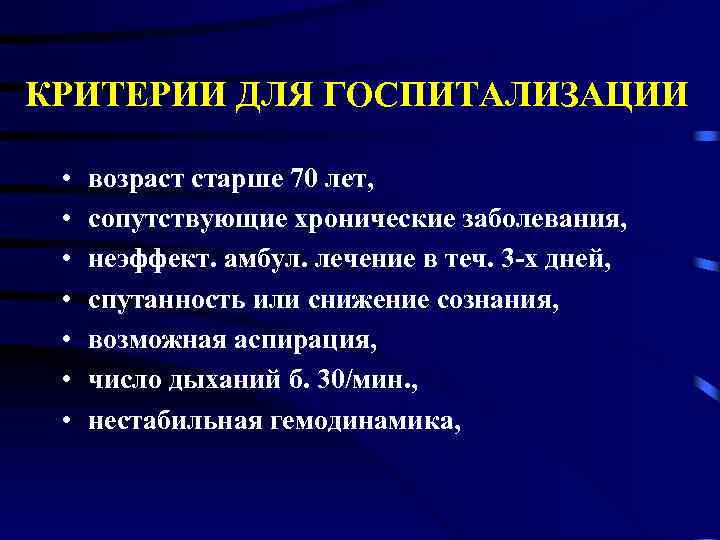 КРИТЕРИИ ДЛЯ ГОСПИТАЛИЗАЦИИ

• возраст старше 70 лет,
• сопутствующие хронические заболевания,
• неэффект. амбул. лечение в теч. 3-х дней,
• спутанность или снижение сознания,
• возможная аспирация,
• число дыханий б. 30/мин.,
• нестабильная гемодинамика,